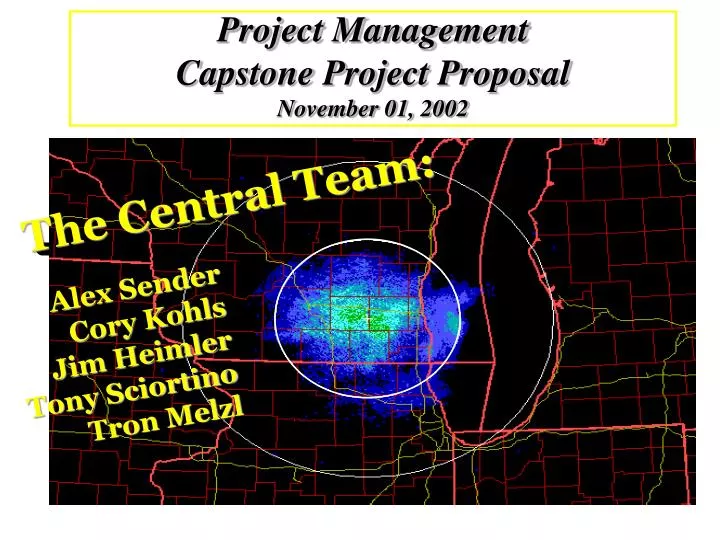 Project Management
Capstone Project Proposal
November 01, 2002

The Central Team:

Alex Sender
Cory Kohls
Jim Heimler
Tony Sciortino
Tron Melzl